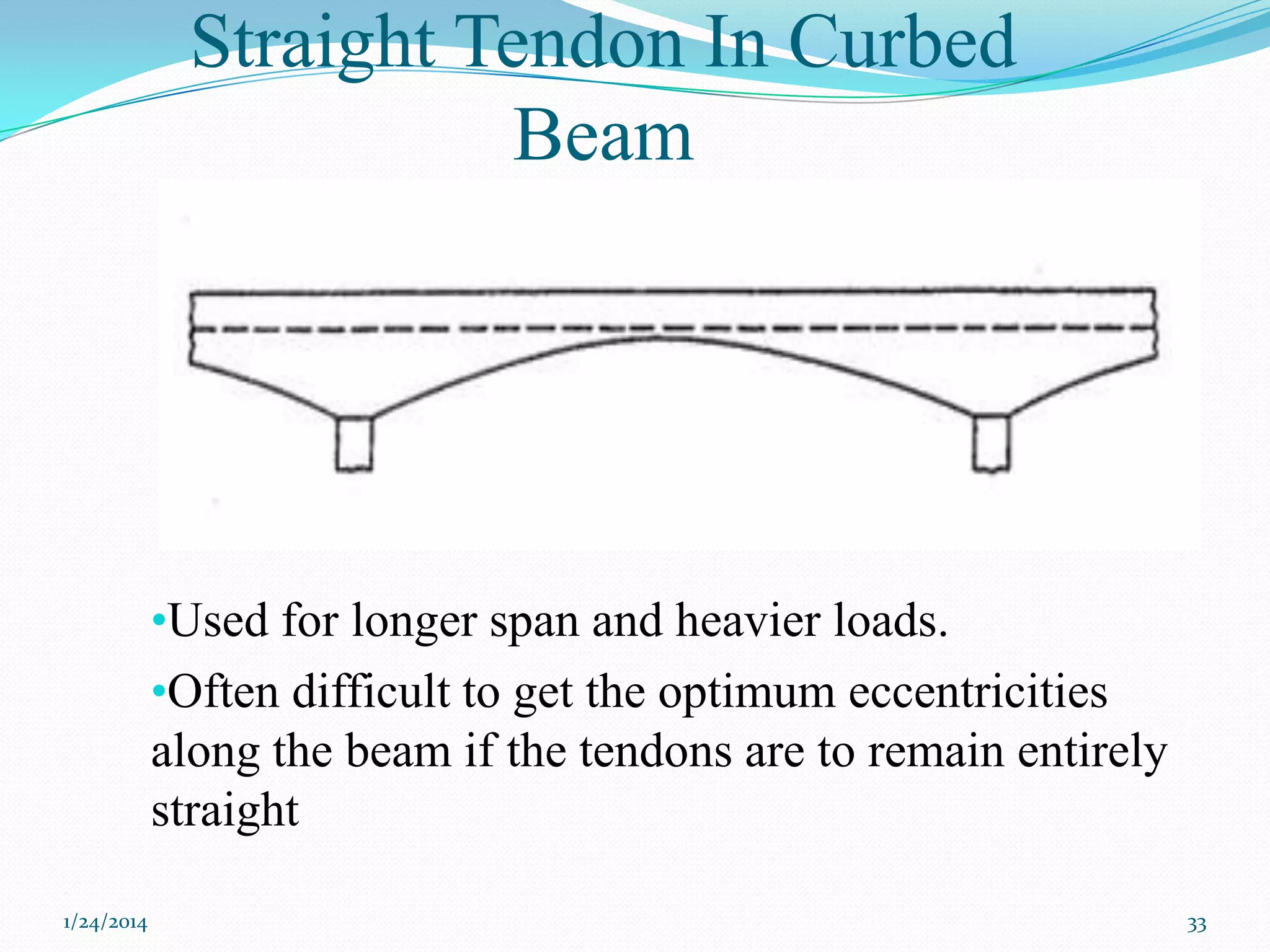 Straight Tendon In Curbed Beam

•Used for longer span and heavier loads.

•Often difficult to get the optimum eccentricities along the beam if the tendons are to remain entirely straight

1/24/2014

33